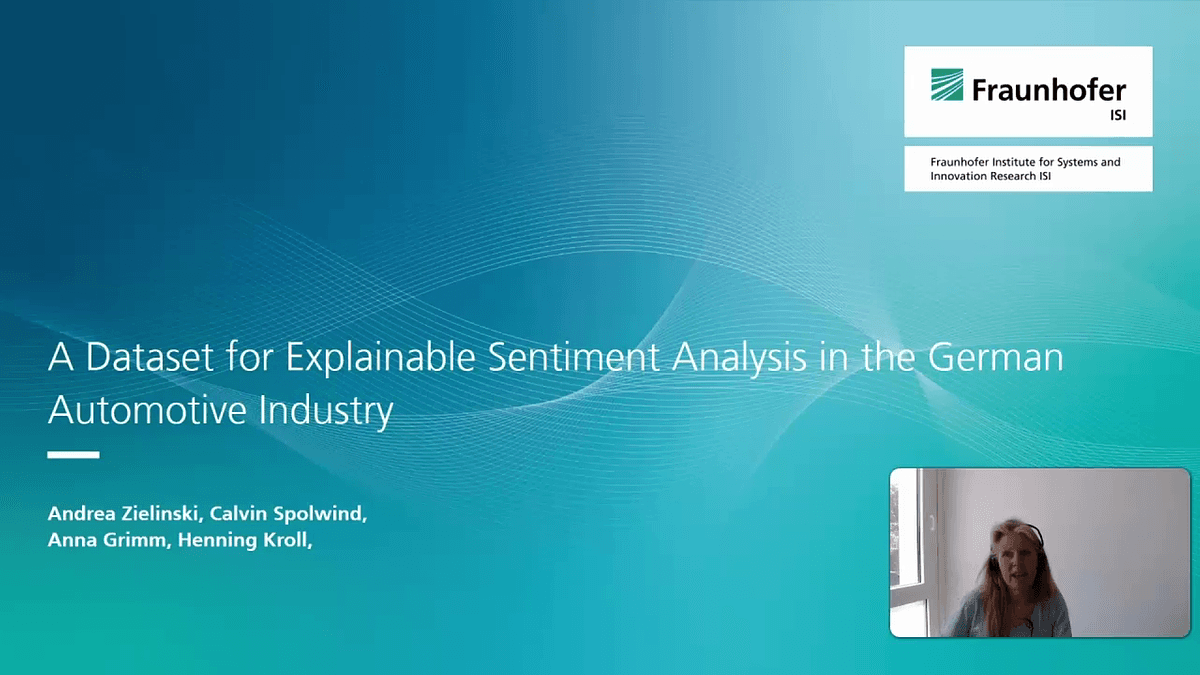 Fraunhofer
ISI

Fraunhofer Institute for Systems and Innovation Research ISI

A Dataset for Explainable Sentiment Analysis in the German Automotive Industry

Andrea Zielinski, Calvin Spolwind, Anna Grimm, Henning Kroll,